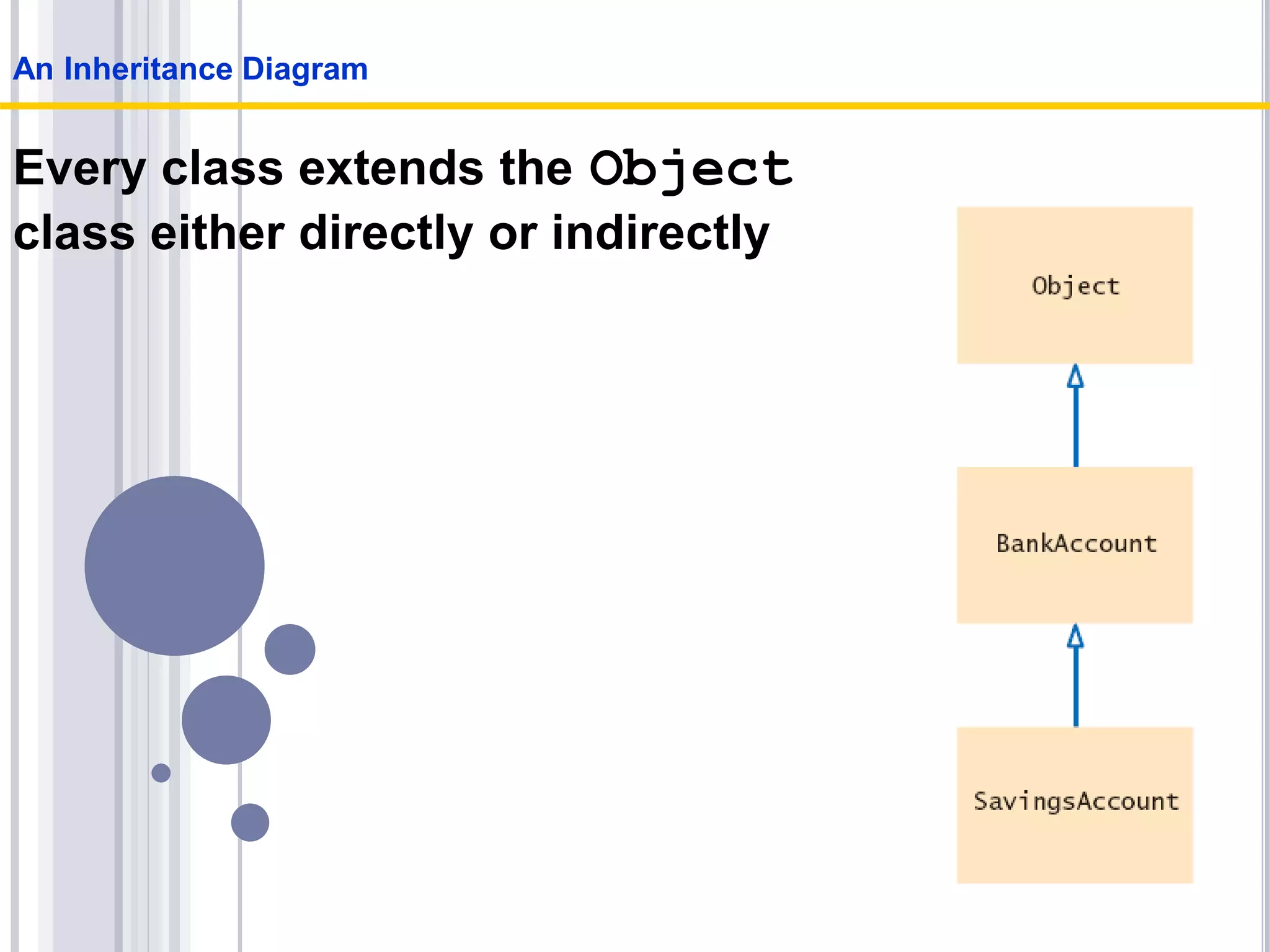 An Inheritance Diagram

Every class extends the Object class either directly or indirectly

Object

BankAccount

SavingsAccount